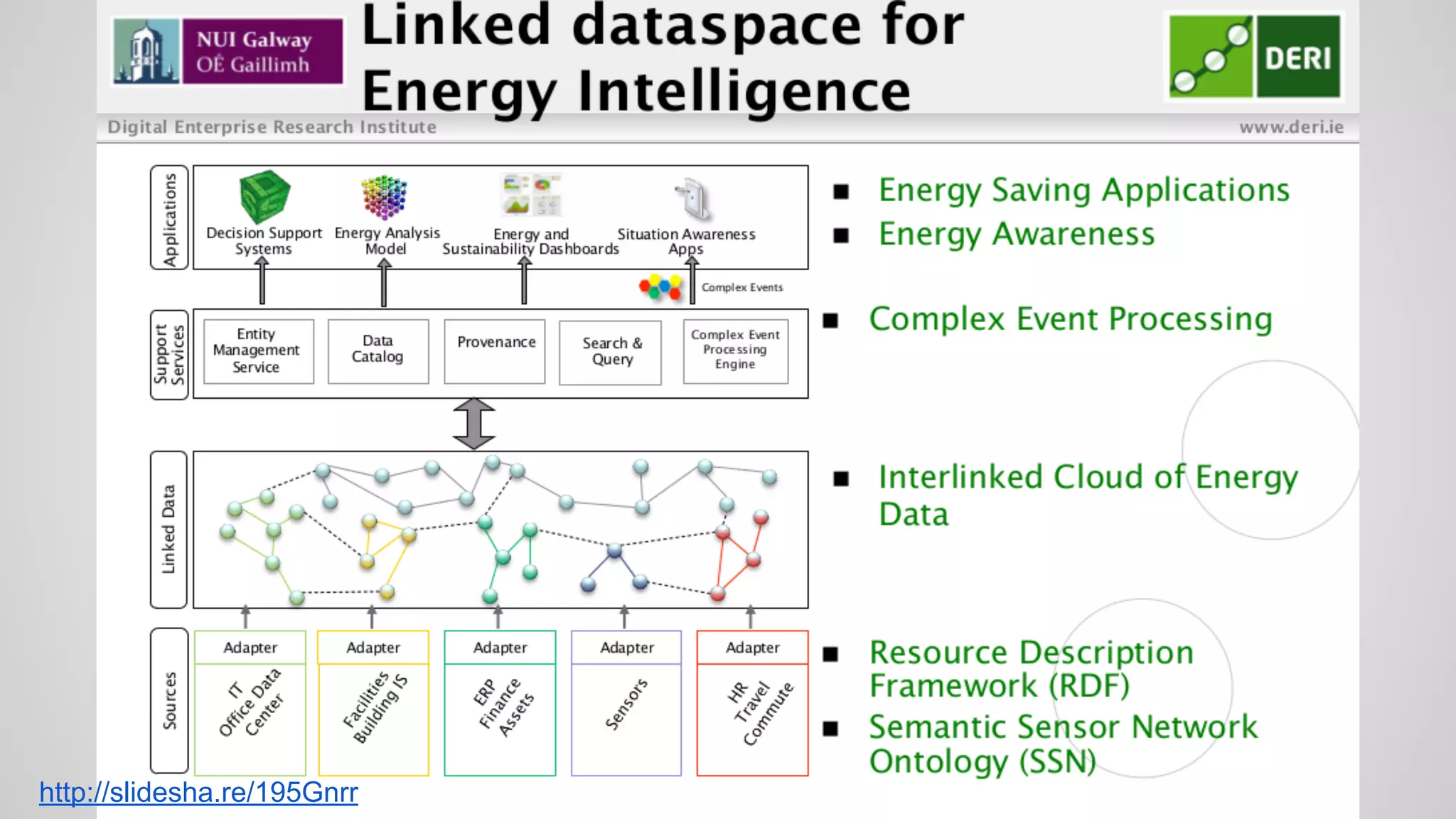 NUI Galway
OÉ Gaillimh

Linked dataspace for Energy Intelligence

DERI

Digital Enterprise Research Institute

www.deri.ie

Applications

Decision Support Systems

Energy Analysis Model

Energy and Sustainability Dashboards

Situation Awareness Apps

Complex Events

Support Services

Entity Management Service

Data Catalog

Provenance

Search & Query

Complex Event Processing Engine

Linked Data

Sources

Adapter

IT Office Data Center

Adapter

Facilities Building IS

Adapter

ERP Finance Assets

Adapter

Sensors

Adapter

HR Travel Commute

■ Energy Saving Applications
■ Energy Awareness

■ Complex Event Processing

■ Interlinked Cloud of Energy Data

■ Resource Description Framework (RDF)
■ Semantic Sensor Network Ontology (SSN)

http://slidesha.re/195Gnrr